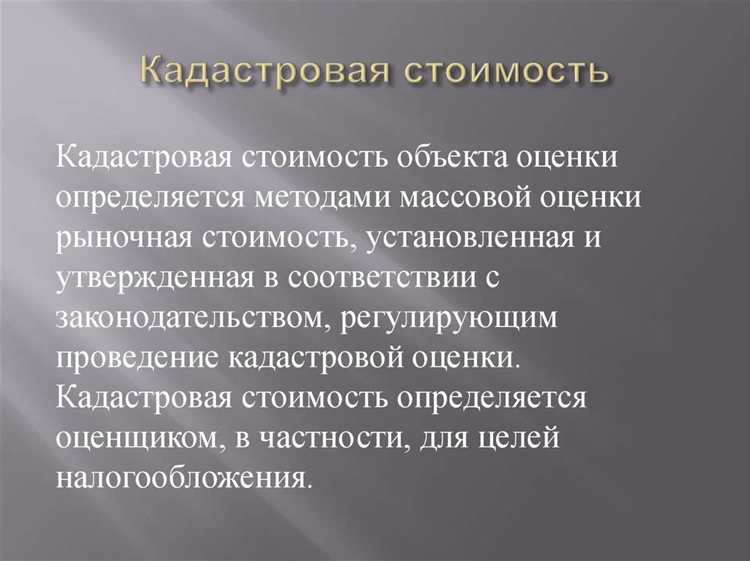 Кадастровая стоимость

Кадастровая стоимость объекта оценки определяется методами массовой оценки рыночная стоимость, установленная и утвержденная в соответствии с законодательством, регулирующим проведение кадастровой оценки. Кадастровая стоимость определяется оценщиком, в частности, для целей налогообложения.